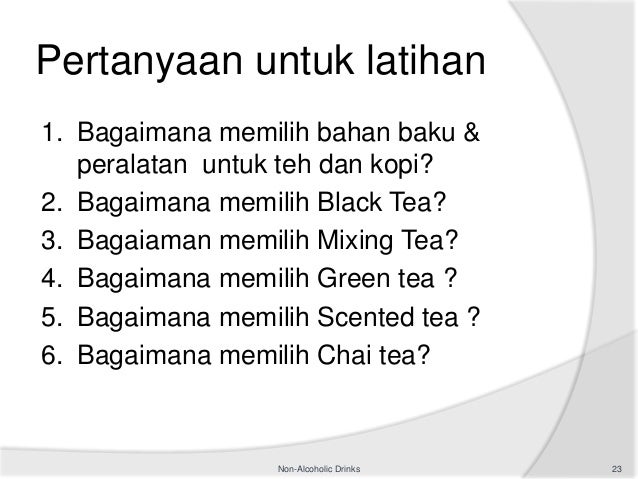 Pertanyaan untuk latihan

1. Bagaimana memilih bahan baku & peralatan untuk teh dan kopi?
2. Bagaimana memilih Black Tea?
3. Bagaiaman memilih Mixing Tea?
4. Bagaimana memilih Green tea ?
5. Bagaimana memilih Scented tea ?
6. Bagaimana memilih Chai tea?

Non-Alcoholic Drinks

23